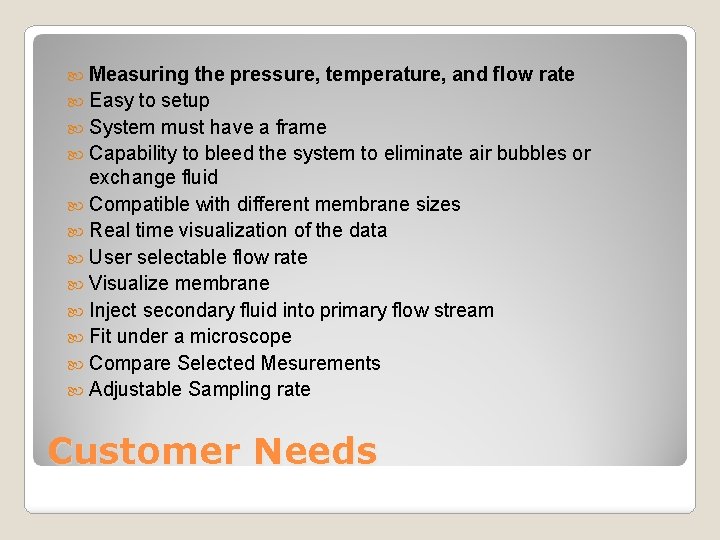 Measuring the pressure, temperature, and flow rate
Easy to setup
System must have a frame
Capability to bleed the system to eliminate air bubbles or exchange fluid
Compatible with different membrane sizes
Real time visualization of the data
User selectable flow rate
Visualize membrane
Inject secondary fluid into primary flow stream
Fit under a microscope
Compare Selected Mesurements
Adjustable Sampling rate

Customer Needs